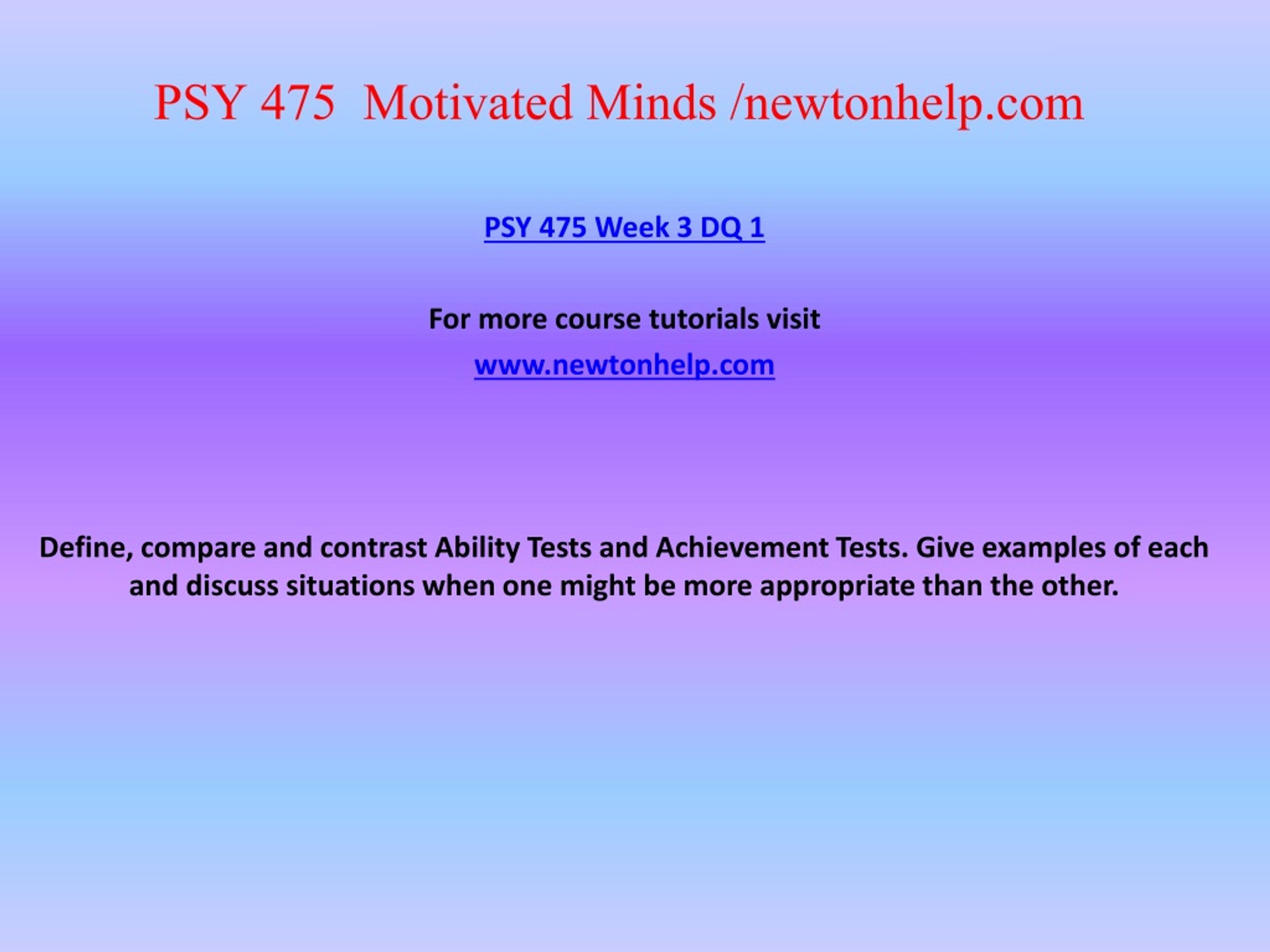 PSY 475 Motivated Minds /newtonhelp.com

PSY 475 Week 3 DQ 1

For more course tutorials visit

www.newtonhelp.com

Define, compare and contrast Ability Tests and Achievement Tests. Give examples of each and discuss situations when one might be more appropriate than the other.